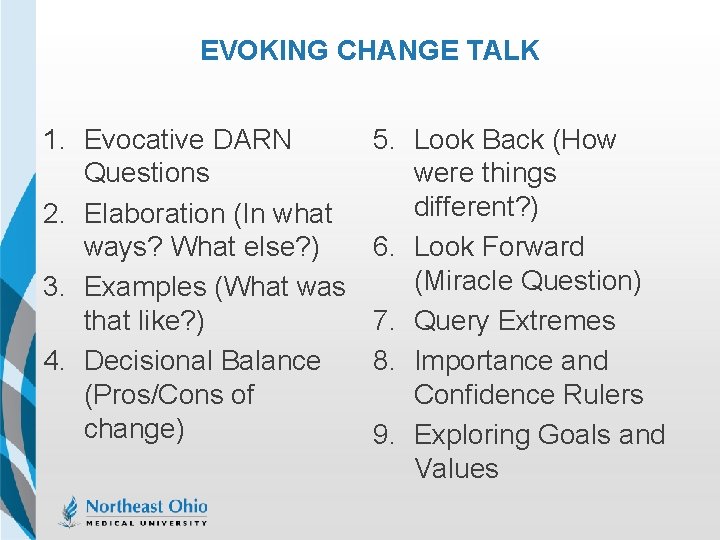 EVOKING CHANGE TALK

1. Evocative DARN Questions
2. Elaboration (In what ways? What else?)
3. Examples (What was that like?)
4. Decisional Balance (Pros/Cons of change)

5. Look Back (How were things different?)
6. Look Forward (Miracle Question)
7. Query Extremes
8. Importance and Confidence Rulers
9. Exploring Goals and Values

Northeast Ohio
MEDICAL UNIVERSITY